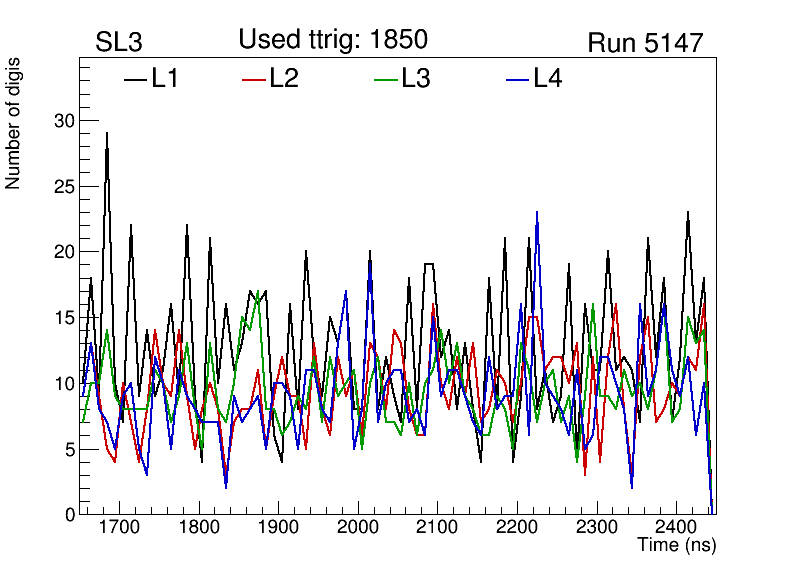 SL3

Used ttrig: 1850

Run 5147

L1

L2

L3

L4

Number of digis

30

25

20

15

10

5

0

1700

1800

1900

2000

2100

2200

2300

2400

Time (ns)